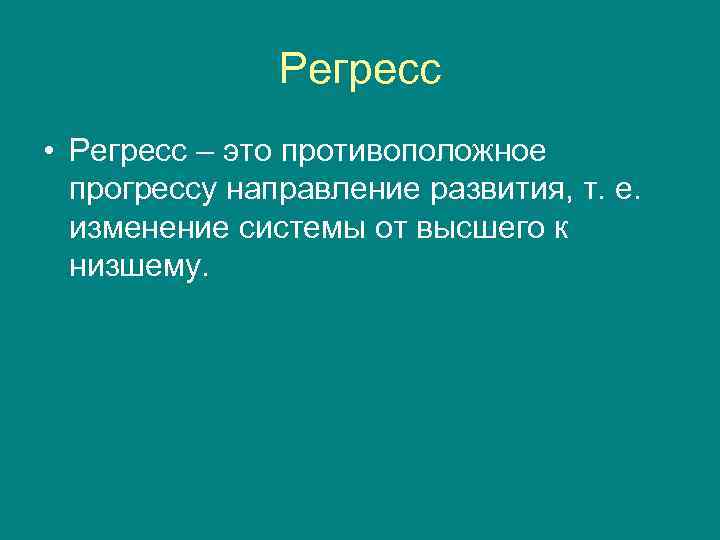 Регресс

• Регресс – это противоположное прогрессу направление развития, т. е. изменение системы от высшего к низшему.